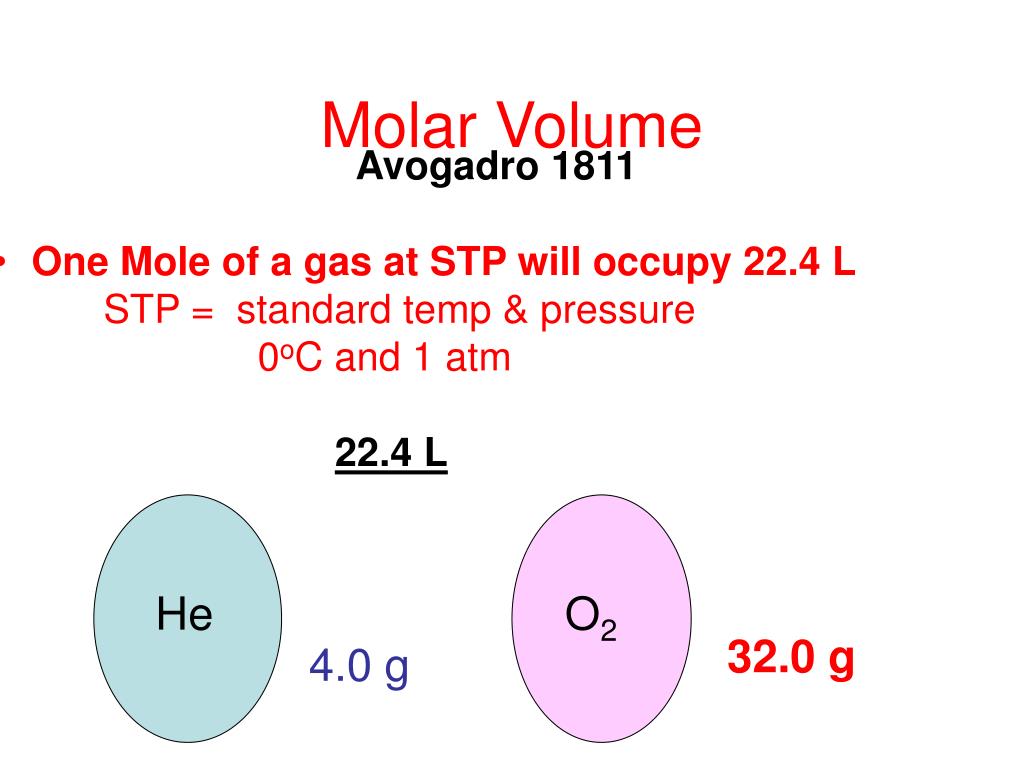 Molar Volume
Avogadro 1811

• One Mole of a gas at STP will occupy 22.4 L
STP = standard temp & pressure
$0^oC$ and 1 atm

22.4 L

He

4.0 g

$O_2$

32.0 g